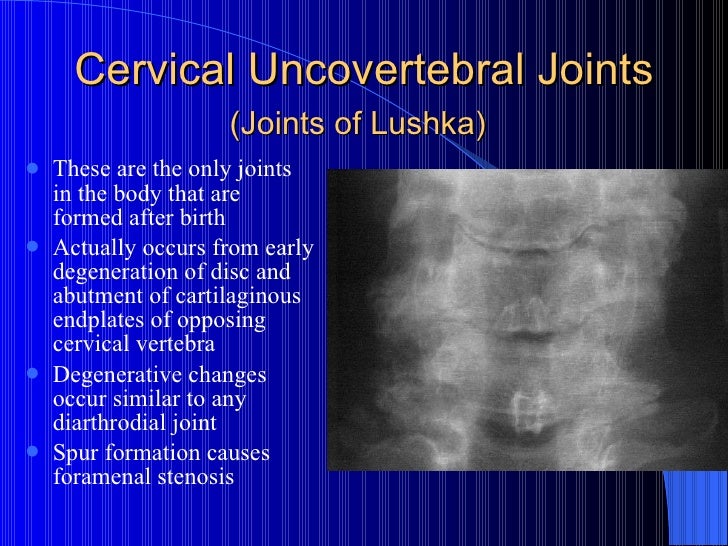 Cervical Uncovertebral Joints
(Joints of Lushka)

- These are the only joints in the body that are formed after birth
- Actually occurs from early degeneration of disc and abutment of cartilaginous endplates of opposing cervical vertebra
- Degenerative changes occur similar to any diarthrodial joint
- Spur formation causes foramenal stenosis